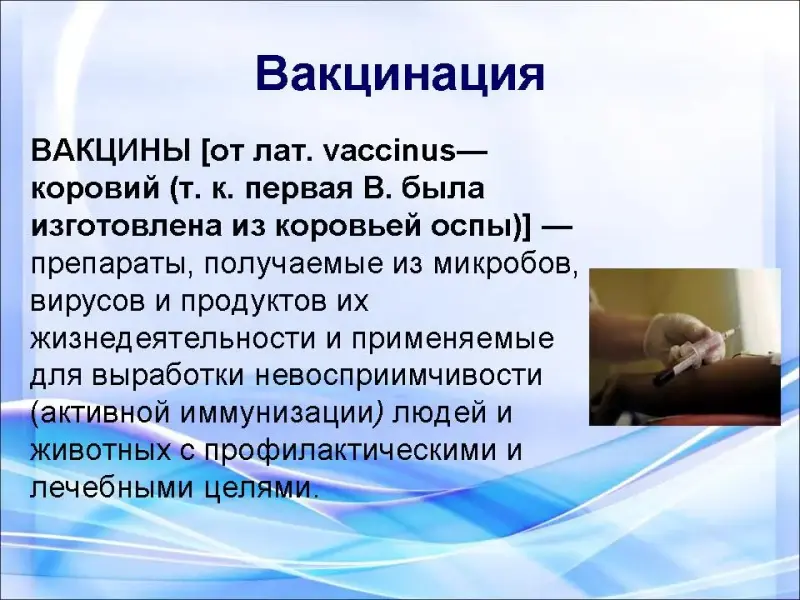 Вакцинация

ВАКЦИНЫ [от лат. vaccinus— коровий (т. к. первая В. была изготовлена из коровьей оспы)] — препараты, получаемые из микробов, вирусов и продуктов их жизнедеятельности и применяемые для выработки невосприимчивости (активной иммунизации) людей и животных с профилактическими и лечебными целями.